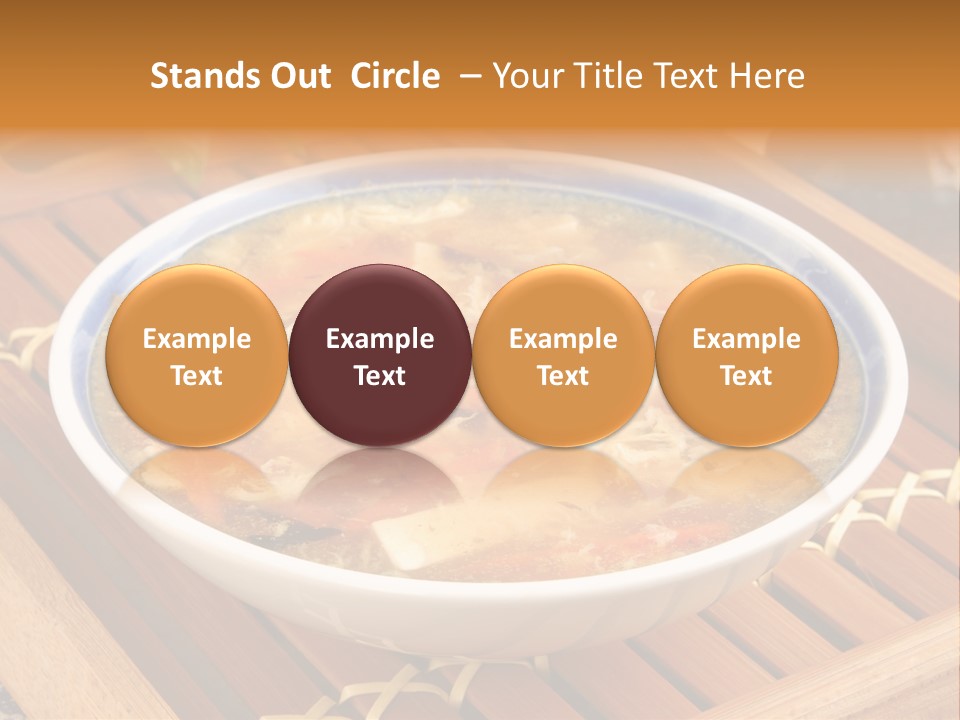 Stands Out Circle – Your Title Text Here

Example Text

Example Text

Example Text

Example Text